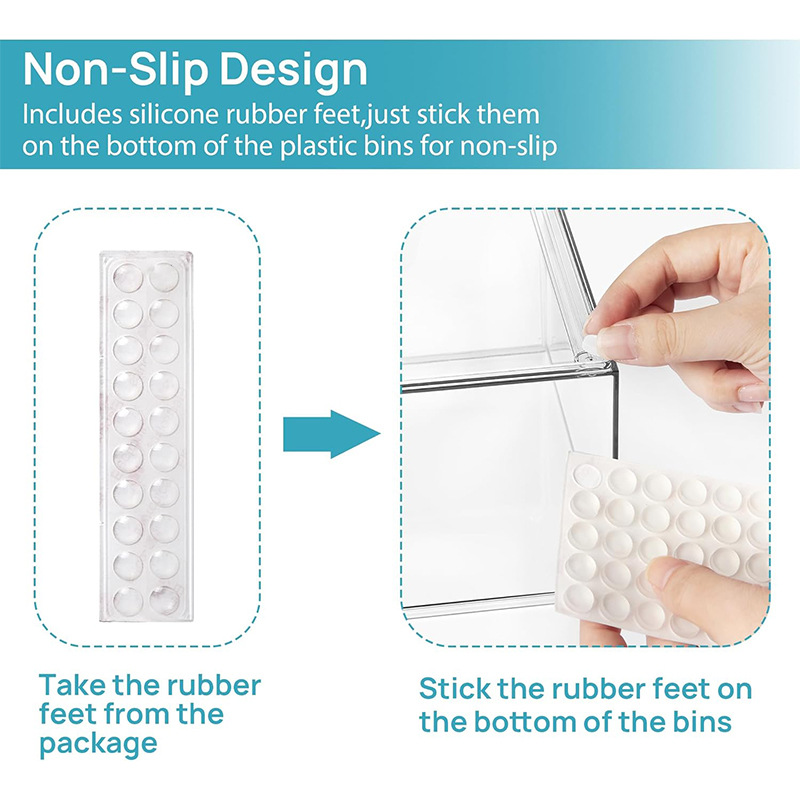 Non-Slip Design
Includes silicone rubber feet,just stick them on the bottom of the plastic bins for non-slip

Take the rubber feet from the package

Stick the rubber feet on the bottom of the bins